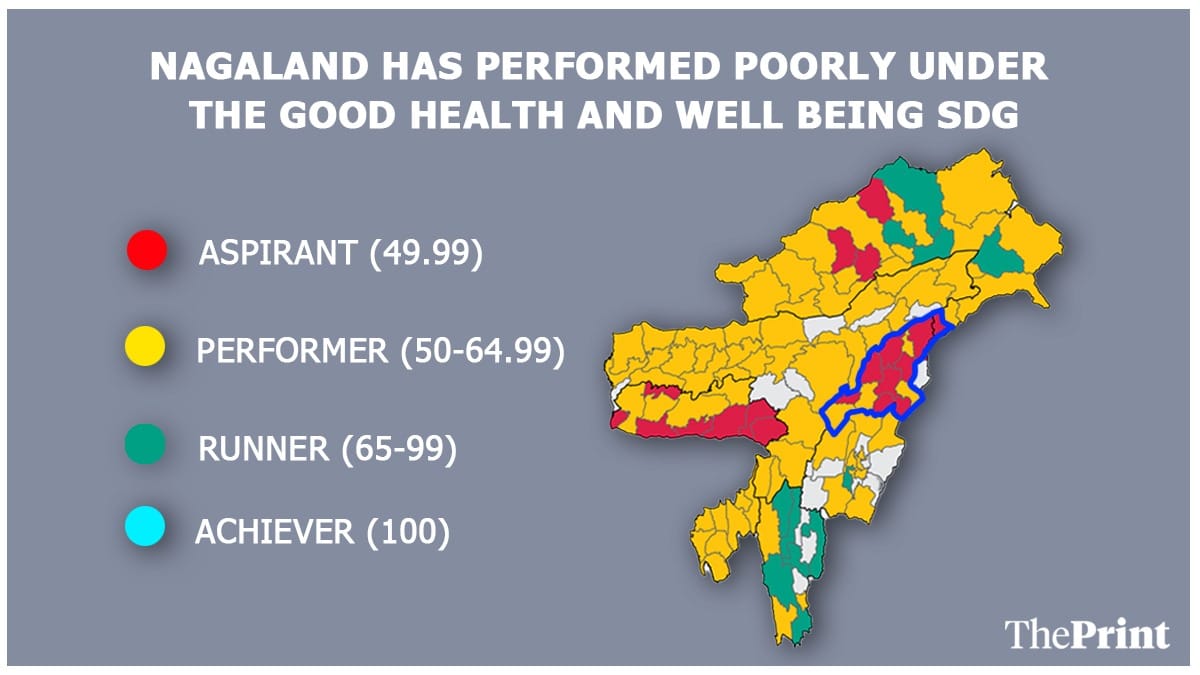 NAGALAND HAS PERFORMED POORLY UNDER THE GOOD HEALTH AND WELL BEING SDG

ASPIRANT (49.99)

PERFORMER (50-64.99)

RUNNER (65-99)

ACHIEVER (100)

ThePrint